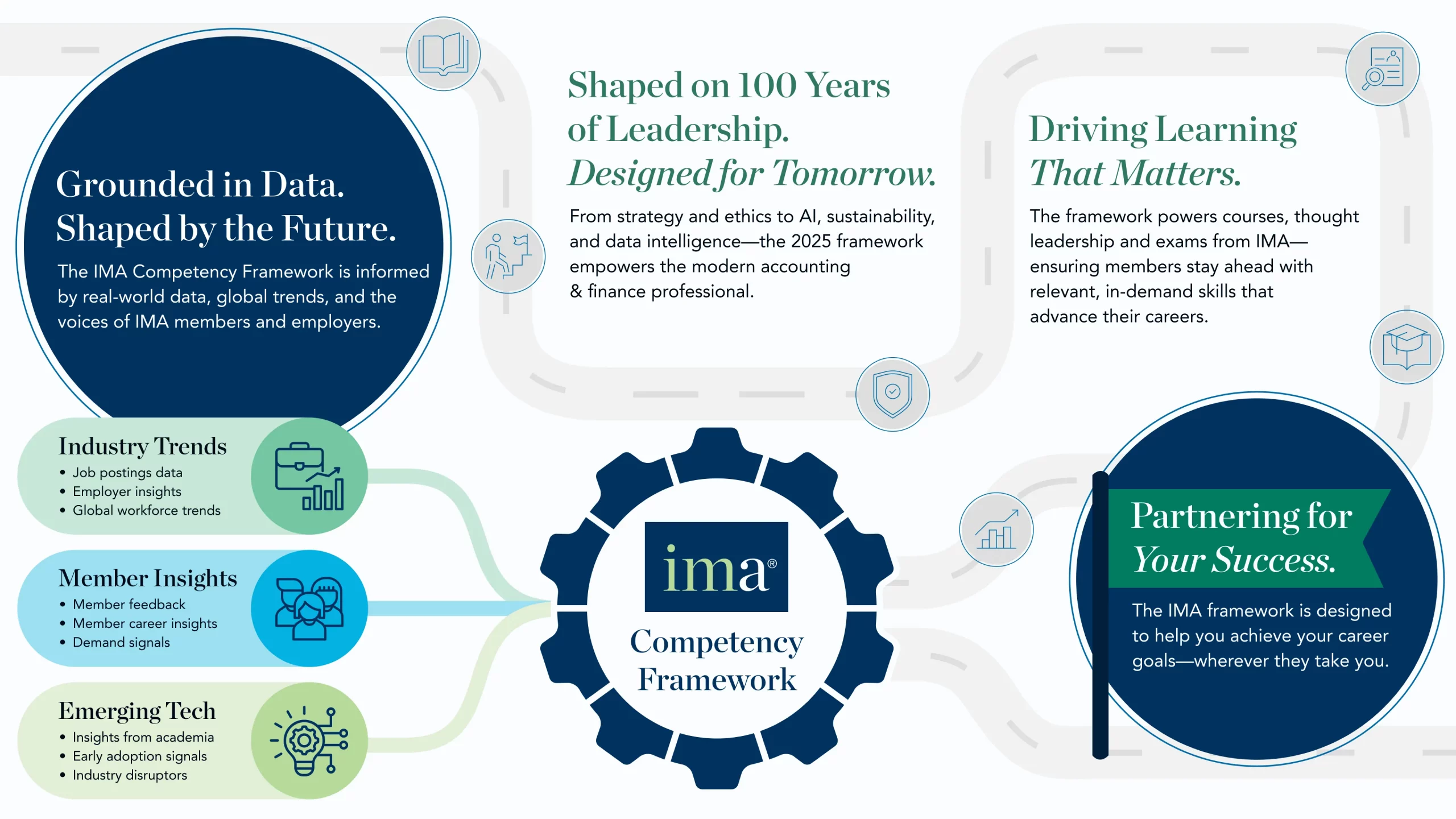 Grounded in Data. Shaped by the Future.

The IMA Competency Framework is informed by real-world data, global trends, and the voices of IMA members and employers.

Industry Trends
• Job postings data
• Employer insights
• Global workforce trends

Member Insights
• Member feedback
• Member career insights
• Demand signals

Emerging Tech
• Insights from academia
• Early adoption signals
• Industry disruptors

Shaped on 100 Years of Leadership. Designed for Tomorrow.

From strategy and ethics to AI, sustainability, and data intelligence—the 2025 framework empowers the modern accounting & finance professional.

ima®
Competency Framework

Driving Learning That Matters.

The framework powers courses, thought leadership and exams from IMA—ensuring members stay ahead with relevant, in-demand skills that advance their careers.

Partnering for Your Success.

The IMA framework is designed to help you achieve your career goals—wherever they take you.